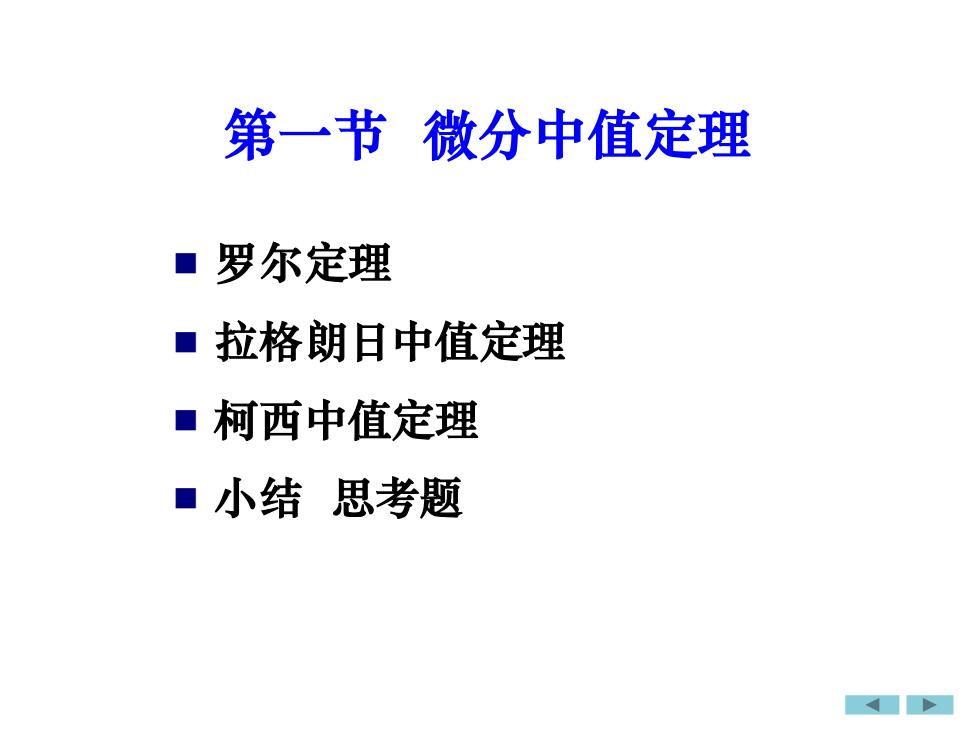 第一节 微分中值定理

■ 罗尔定理

■ 拉格朗日中值定理

■ 柯西中值定理

■ 小结 思考题